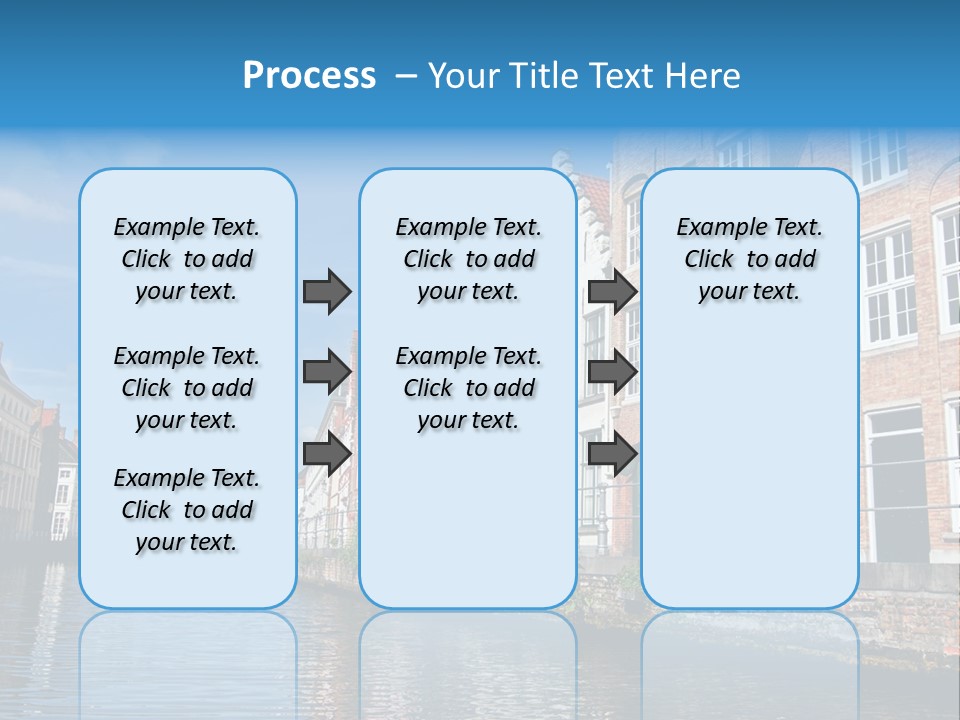 Process – Your Title Text Here

Example Text. Click to add your text.

Example Text. Click to add your text.

Example Text. Click to add your text.

Example Text. Click to add your text.

Example Text. Click to add your text.

Example Text. Click to add your text.